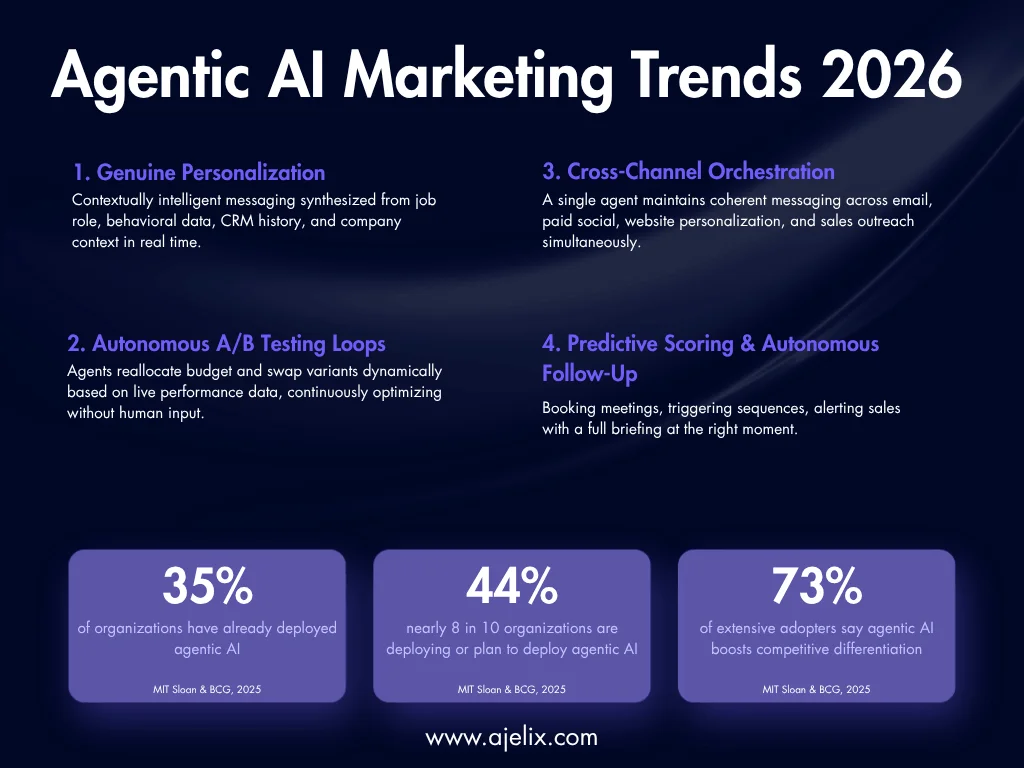 Agentic AI Marketing Trends 2026

1. Genuine Personalization
Contextually intelligent messaging synthesized from job role, behavioral data, CRM history, and company context in real time.

2. Autonomous A/B Testing Loops
Agents reallocate budget and swap variants dynamically based on live performance data, continuously optimizing without human input.

3. Cross-Channel Orchestration
A single agent maintains coherent messaging across email, paid social, website personalization, and sales outreach simultaneously.

4. Predictive Scoring & Autonomous Follow-Up
Booking meetings, triggering sequences, alerting sales with a full briefing at the right moment.

35%
of organizations have already deployed agentic AI
MIT Sloan & BCG, 2025

44%
nearly 8 in 10 organizations are deploying or plan to deploy agentic AI
MIT Sloan & BCG, 2025

73%
of extensive adopters say agentic AI boosts competitive differentiation
MIT Sloan & BCG, 2025

www.ajelix.com